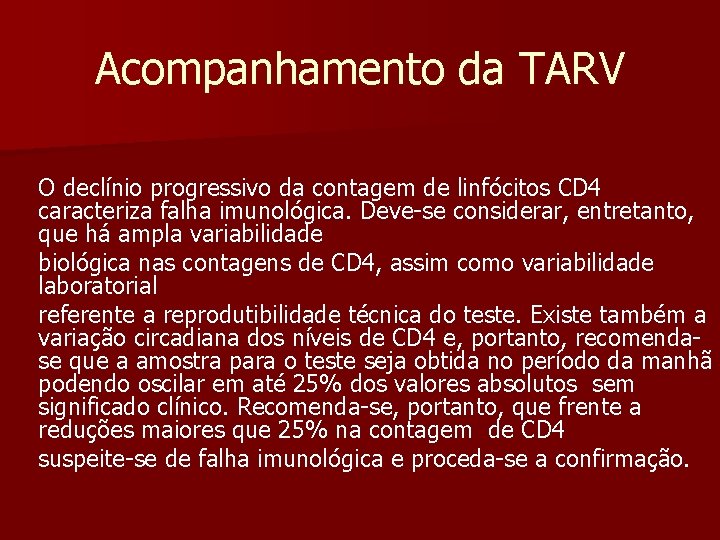 Acompanhamento da TARV

O declínio progressivo da contagem de linfócitos CD4 caracteriza falha imunológica. Deve-se considerar, entretanto, que há ampla variabilidade

biológica nas contagens de CD4, assim como variabilidade laboratorial

referente a reprodutibilidade técnica do teste. Existe também a variação circadiana dos níveis de CD4 e, portanto, recomenda-se que a amostra para o teste seja obtida no período da manhã podendo oscilar em até 25% dos valores absolutos sem significado clínico. Recomenda-se, portanto, que frente a reduções maiores que 25% na contagem de CD4

suspeite-se de falha imunológica e proceda-se a confirmação.